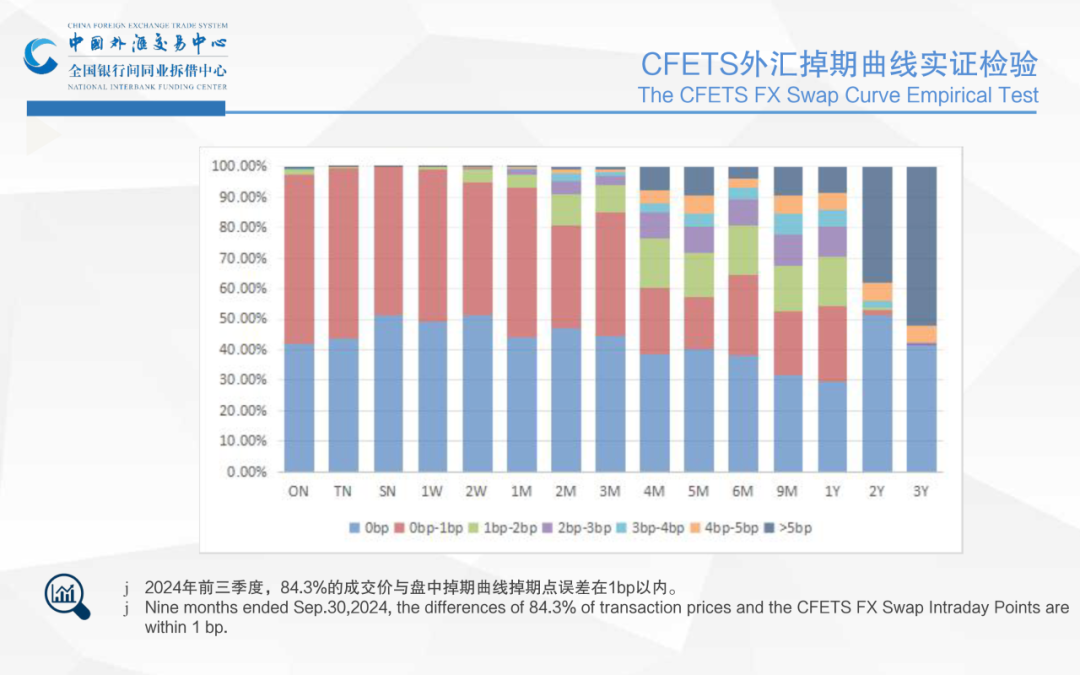 CHINA FOREIGN EXCHANGE TRADE SYSTEM
中国外汇交易中心
全国银行间同业拆借中心
NATIONAL INTERBANK FUNDING CENTER

CFETS外汇掉期曲线实证检验
The CFETS FX Swap Curve Empirical Test

100.00%
90.00%
80.00%
70.00%
60.00%
50.00%
40.00%
30.00%
20.00%
10.00%
0.00%

ON TN SN 1W 2W 1M 2M 3M 4M 5M 6M 9M 1Y 2Y 3Y

0bp 0bp-1bp 1bp-2bp 2bp-3bp 3bp-4bp 4bp-5bp >5bp

j 2024年前三季度，84.3%的成交价与盘中掉期曲线掉期点误差在1bp以内。
j Nine months ended Sep.30,2024, the differences of 84.3% of transaction prices and the CFETS FX Swap Intraday Points are within 1 bp.